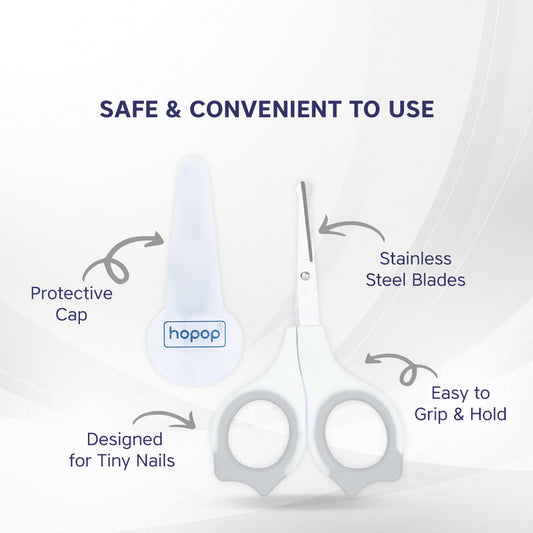 SAFE & CONVENIENT TO USE

Protective Cap

hopop

Stainless Steel Blades

Easy to Grip & Hold

Designed for Tiny Nails